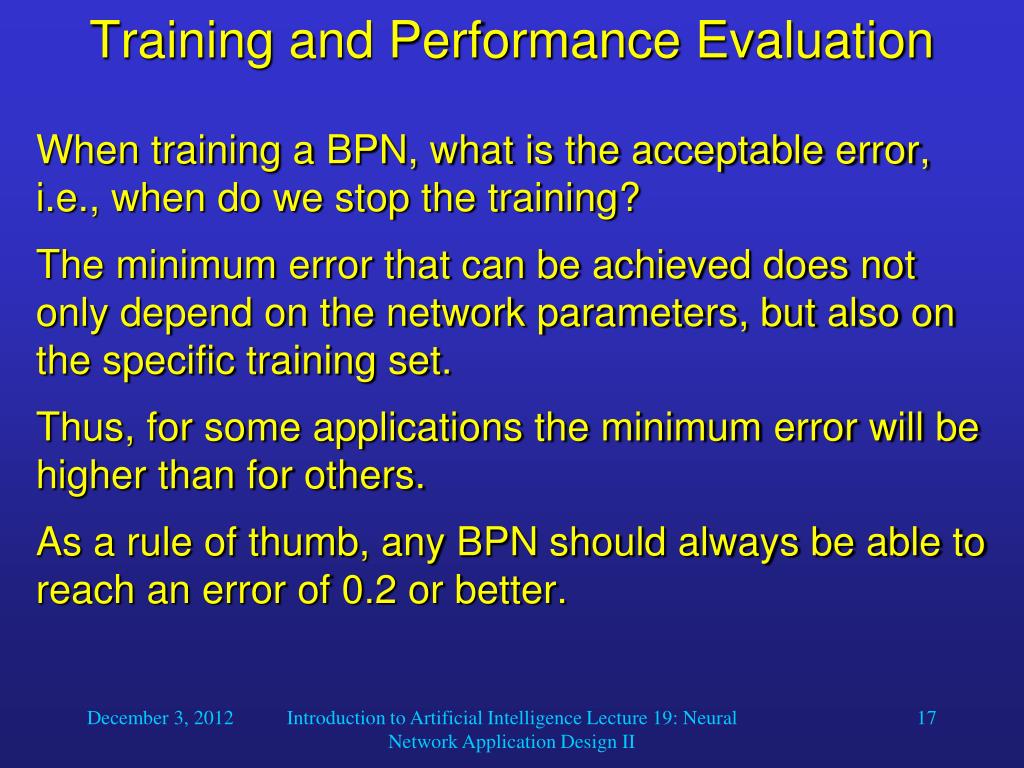 Training and Performance Evaluation

When training a BPN, what is the acceptable error, i.e., when do we stop the training?

The minimum error that can be achieved does not only depend on the network parameters, but also on the specific training set.

Thus, for some applications the minimum error will be higher than for others.

As a rule of thumb, any BPN should always be able to reach an error of 0.2 or better.

December 3, 2012

Introduction to Artificial Intelligence Lecture 19: Neural Network Application Design II

17